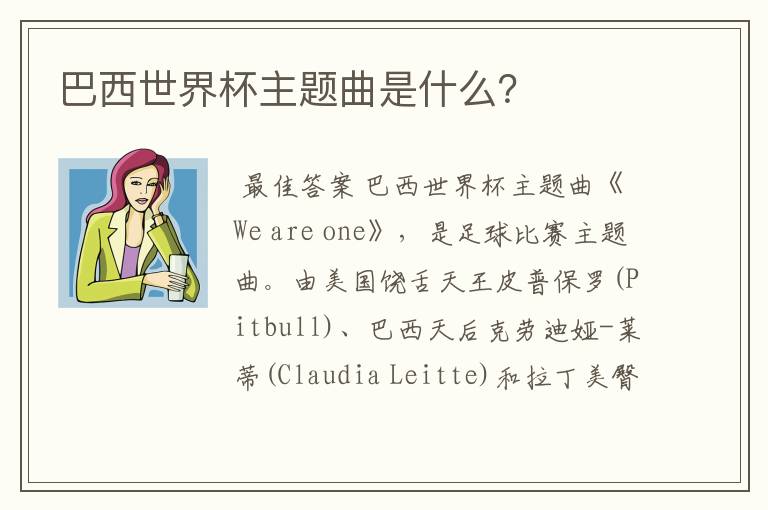 巴西世界杯主题曲是什么?

最佳答案 巴西世界杯主题曲《We are one》，是足球比赛主题曲。由美国饶舌天王皮普保罗(Pitbull)、巴西天后克劳迪娅-莱蒂(Claudia Leitte)和拉丁美臀